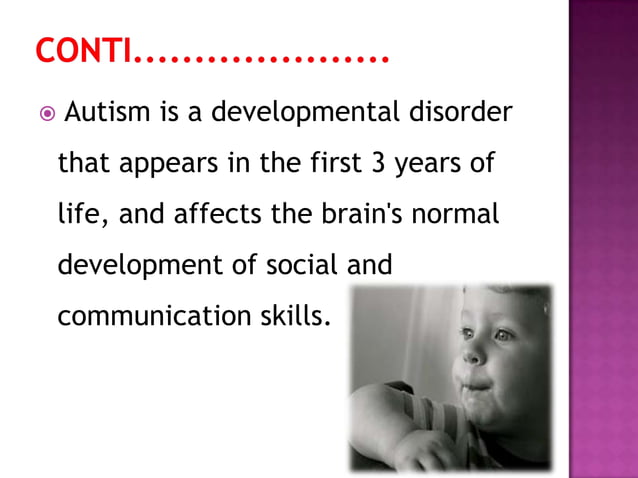 CONTI.....................

Autism is a developmental disorder that appears in the first 3 years of life, and affects the brain's normal development of social and communication skills.